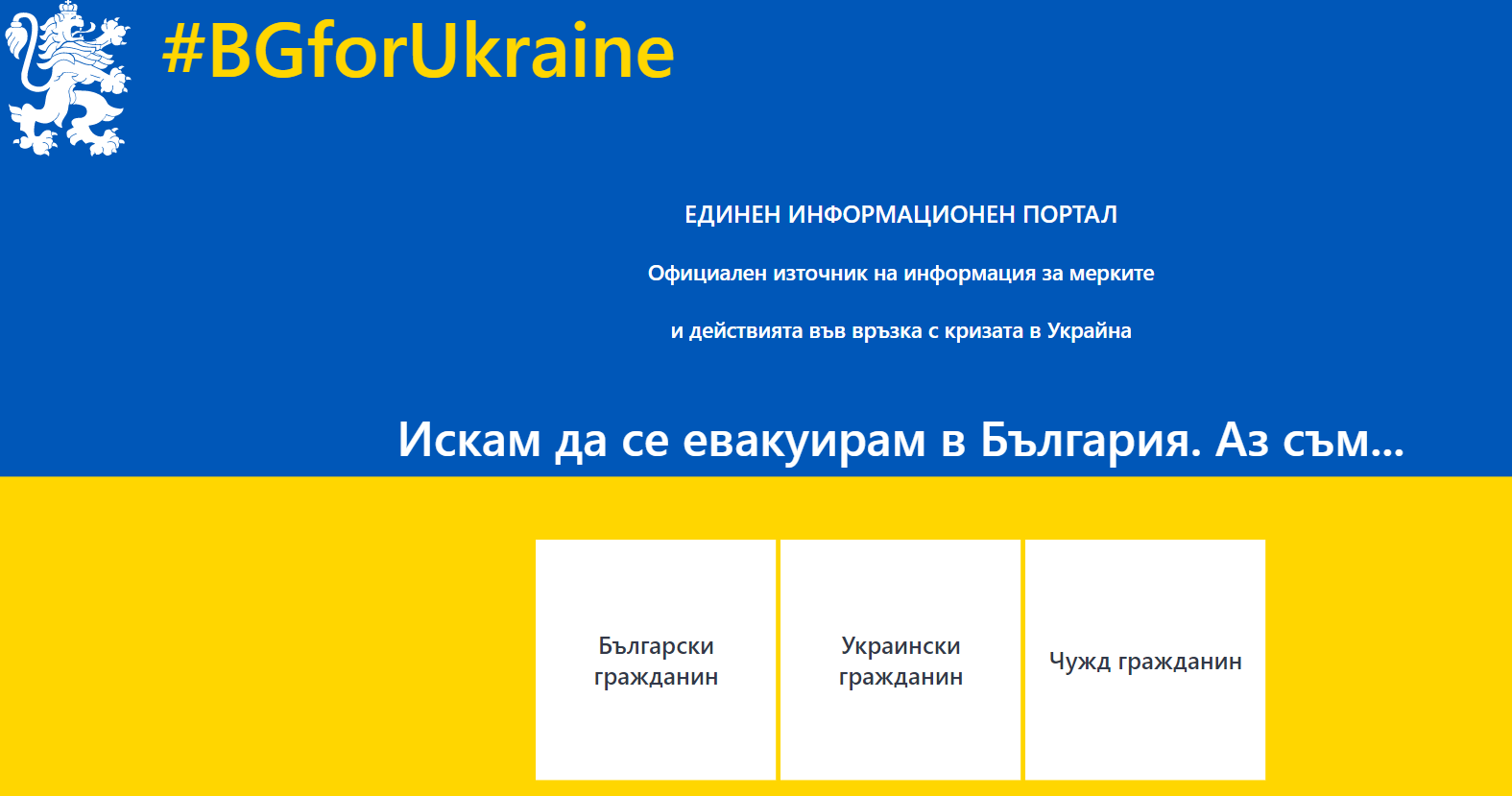 #BGforUkraine

ЕДИНЕН ИНФОРМАЦИОНЕН ПОРТАЛ

Официален източник на информация за мерките

и действията във връзка с кризата в Украйна

Искам да се евакуирам в България. Аз съм...

Български гражданин

Украински гражданин

Чужд гражданин